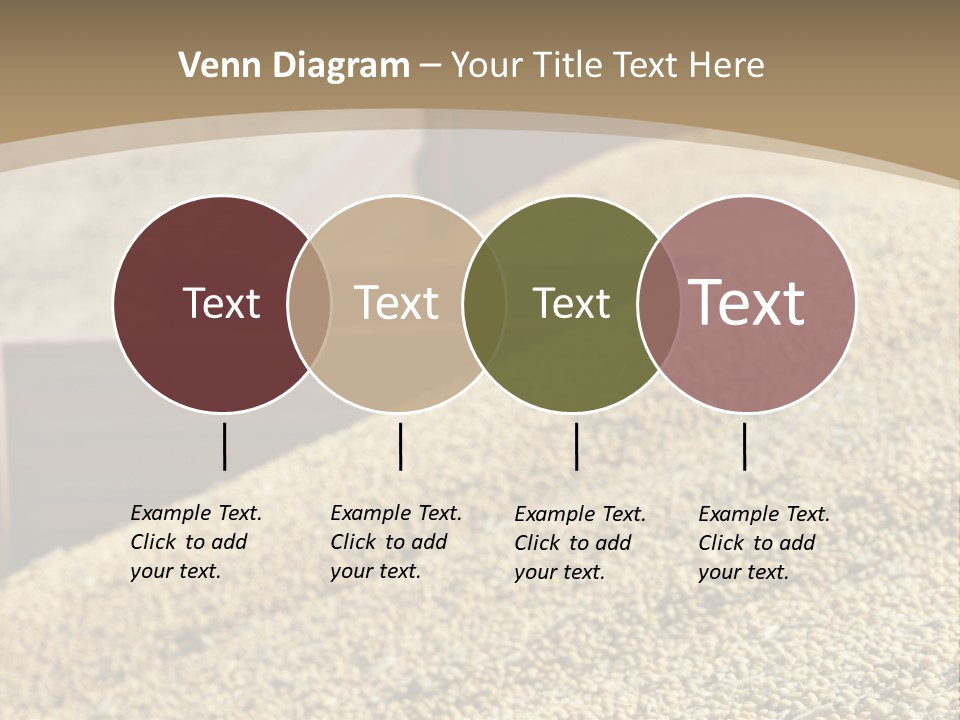 Venn Diagram – Your Title Text Here

Text

Text

Text

Text

Example Text. Click to add your text.

Example Text. Click to add your text.

Example Text. Click to add your text.

Example Text. Click to add your text.